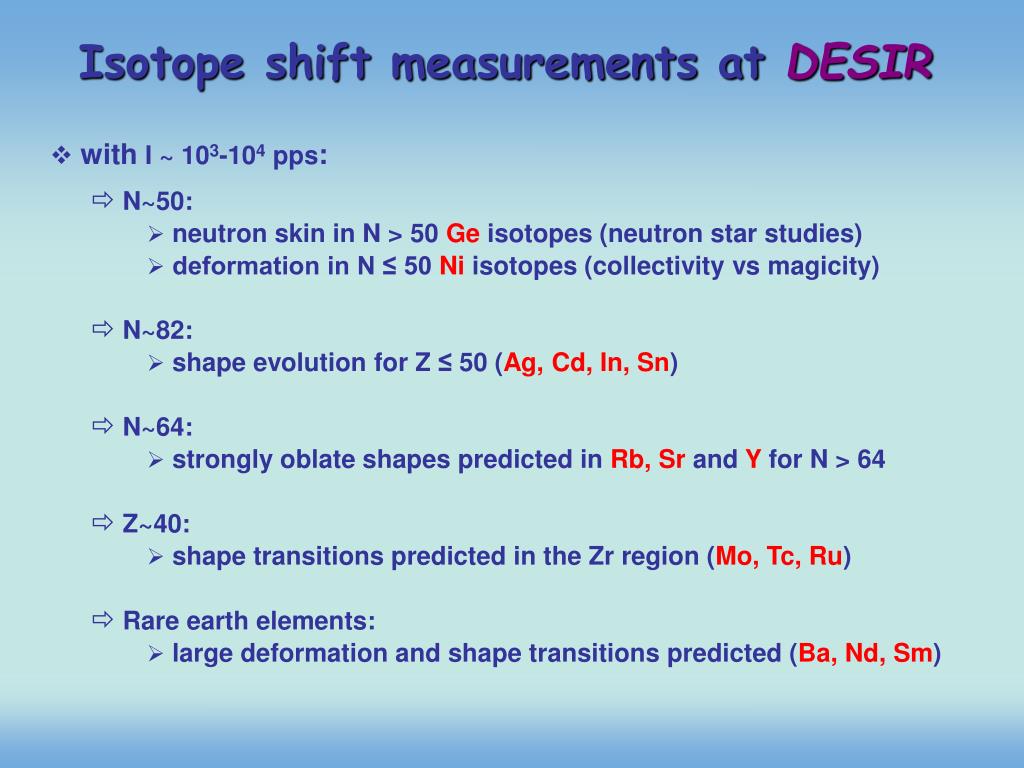 Isotope shift measurements at DESIR

❖ with I ~ $10^3$-$10^4$ pps:

⇨ N~50:

➢ neutron skin in N > 50 Ge isotopes (neutron star studies)

➢ deformation in N ≤ 50 Ni isotopes (collectivity vs magicity)

⇨ N~82:

➢ shape evolution for Z ≤ 50 (Ag, Cd, In, Sn)

⇨ N~64:

➢ strongly oblate shapes predicted in Rb, Sr and Y for N > 64

⇨ Z~40:

➢ shape transitions predicted in the Zr region (Mo, Tc, Ru)

⇨ Rare earth elements:

➢ large deformation and shape transitions predicted (Ba, Nd, Sm)